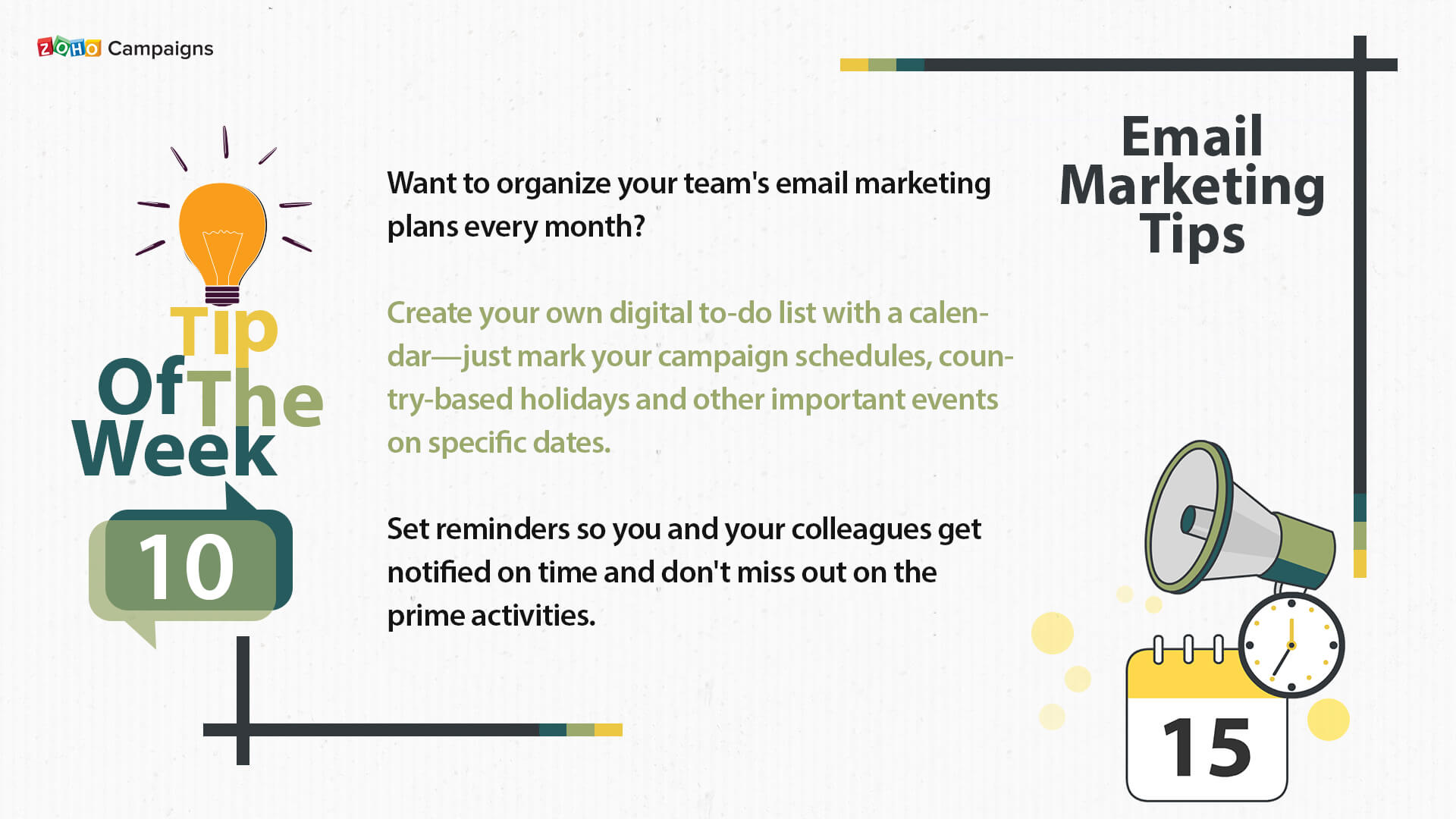 ZOHO Campaigns

Email Marketing Tips

Tip Of The Week

10

Want to organize your team's email marketing plans every month?

Create your own digital to-do list with a calendar—just mark your campaign schedules, country-based holidays and other important events on specific dates.

Set reminders so you and your colleagues get notified on time and don't miss out on the prime activities.

15